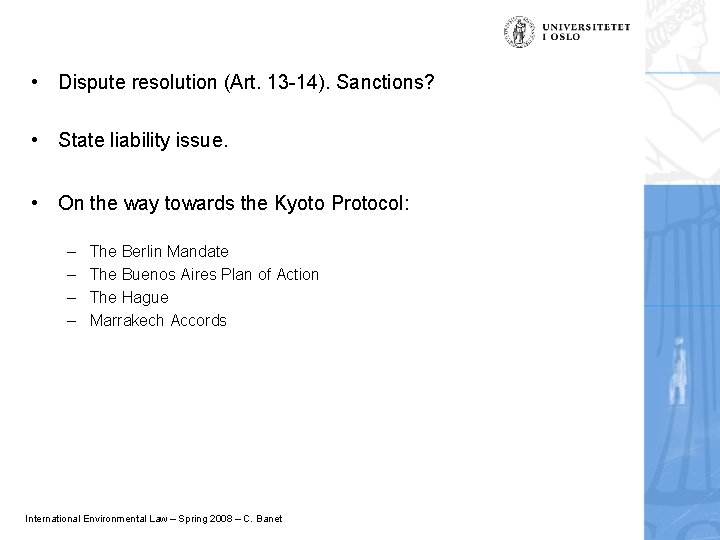 UNIVERSITETET I OSLO

• Dispute resolution (Art. 13-14). Sanctions?

• State liability issue.

• On the way towards the Kyoto Protocol:

– The Berlin Mandate
– The Buenos Aires Plan of Action
– The Hague
– Marrakech Accords

International Environmental Law – Spring 2008 – C. Banet